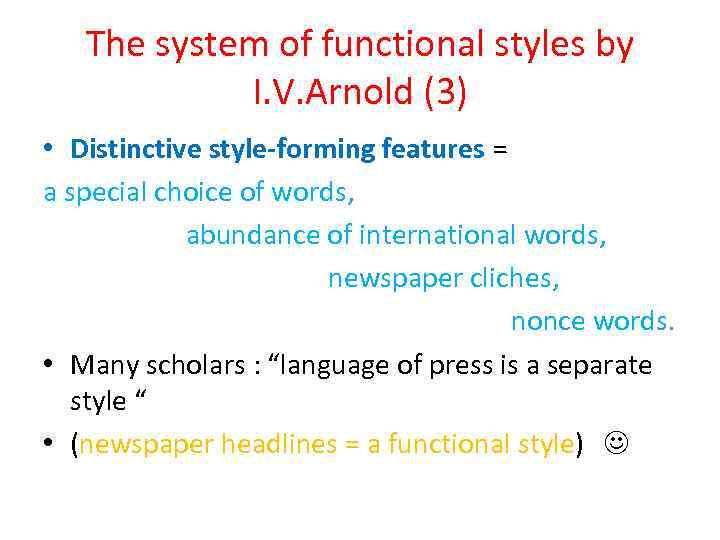 The system of functional styles by I.V.Arnold (3)

• Distinctive style-forming features =
a special choice of words,
abundance of international words,
newspaper cliches,
nonce words.

• Many scholars : “language of press is a separate style “

• (newspaper headlines = a functional style) ☺